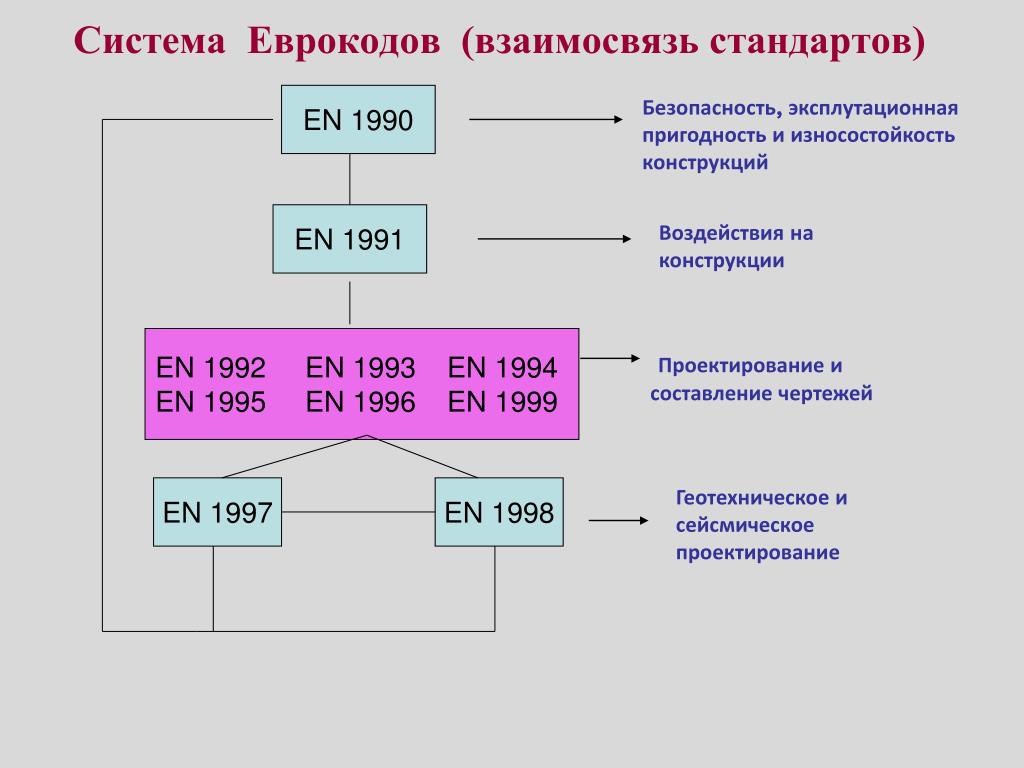 Система Еврокодов (взаимосвязь стандартов)

EN 1990

Безопасность, эксплутационная пригодность и износостойкость конструкций

EN 1991

Воздействия на конструкции

EN 1992 EN 1993 EN 1994
EN 1995 EN 1996 EN 1999

Проектирование и составление чертежей

EN 1997

EN 1998

Геотехническое и сейсмическое проектирование